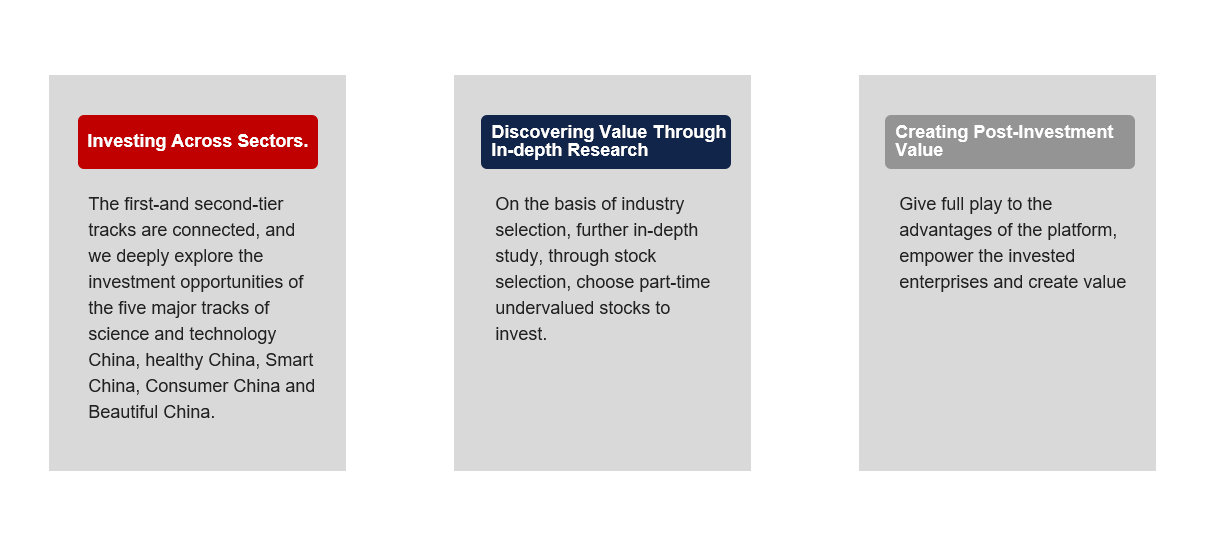 Investing Across Sectors.

The first-and second-tier tracks are connected, and we deeply explore the investment opportunities of the five major tracks of science and technology China, healthy China, Smart China, Consumer China and Beautiful China.

Discovering Value Through In-depth Research

On the basis of industry selection, further in-depth study, through stock selection, choose part-time undervalued stocks to invest.

Creating Post-Investment Value

Give full play to the advantages of the platform, empower the invested enterprises and create value